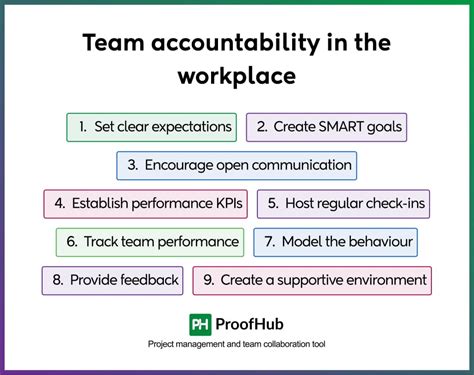 Team accountability in the workplace

1. Set clear expectations

2. Create SMART goals

3. Encourage open communication

4. Establish performance KPIs

5. Host regular check-ins

6. Track team performance

7. Model the behaviour

8. Provide feedback

9. Create a supportive environment

PH ProofHub

Project management and team collaboration tool